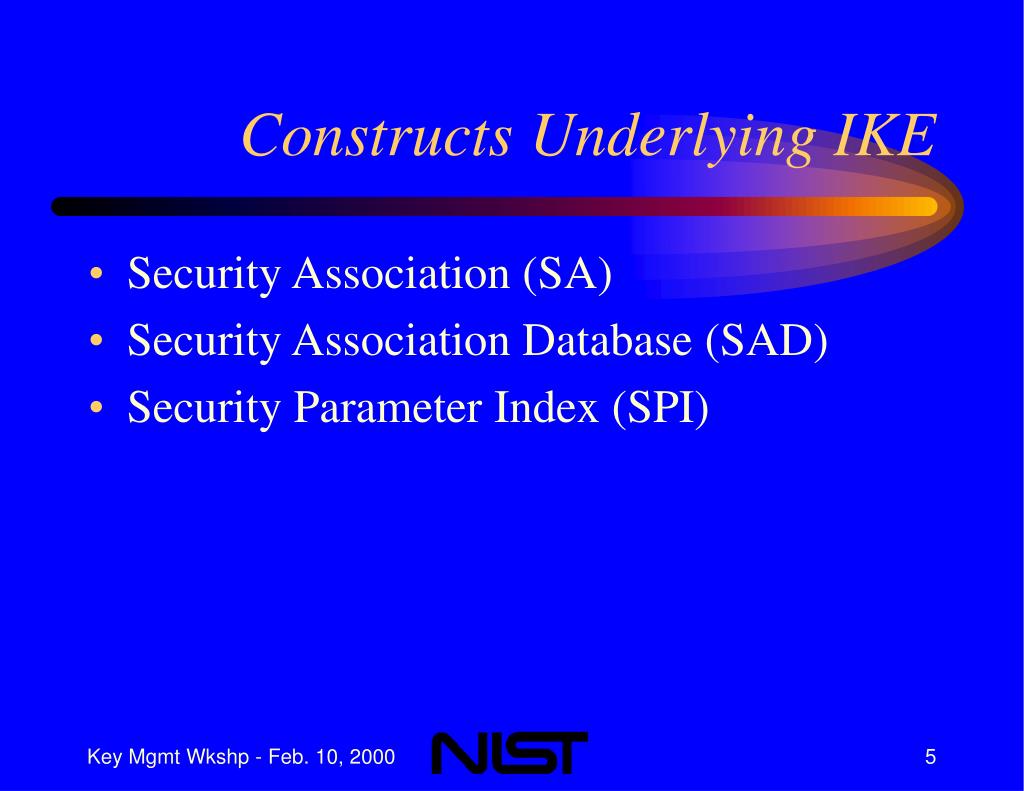 Constructs Underlying IKE

• Security Association (SA)
• Security Association Database (SAD)
• Security Parameter Index (SPI)

Key Mgmt Wkshp - Feb. 10, 2000

NIST

5